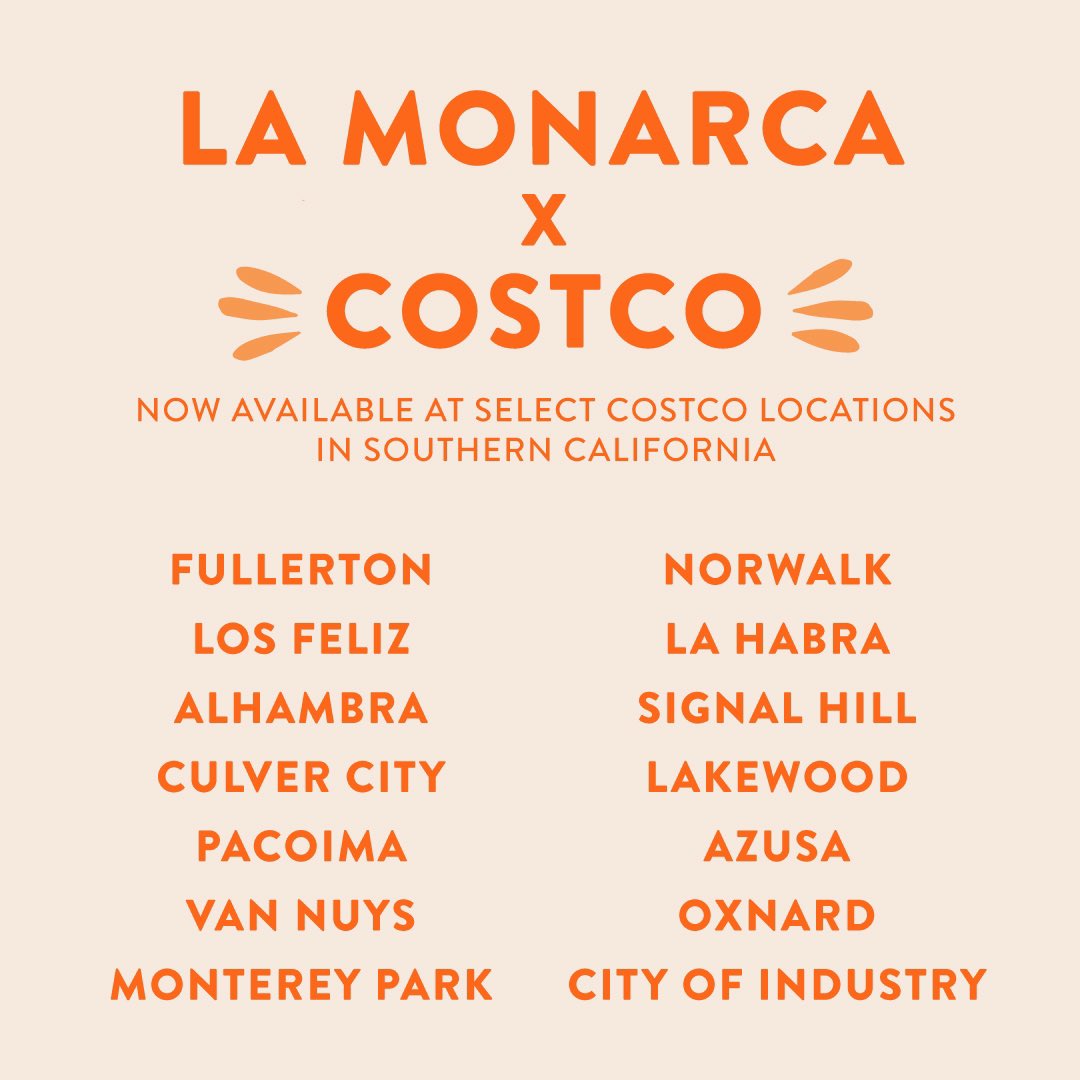 LA MONARCA
X
COSTCO

NOW AVAILABLE AT SELECT COSTCO LOCATIONS IN SOUTHERN CALIFORNIA

FULLERTON
LOS FELIZ
ALHAMBRA
CULVER CITY
PACOIMA
VAN NUYS
MONTEREY PARK

NORWALK
LA HABRA
SIGNAL HILL
LAKEWOOD
AZUSA
OXNARD
CITY OF INDUSTRY